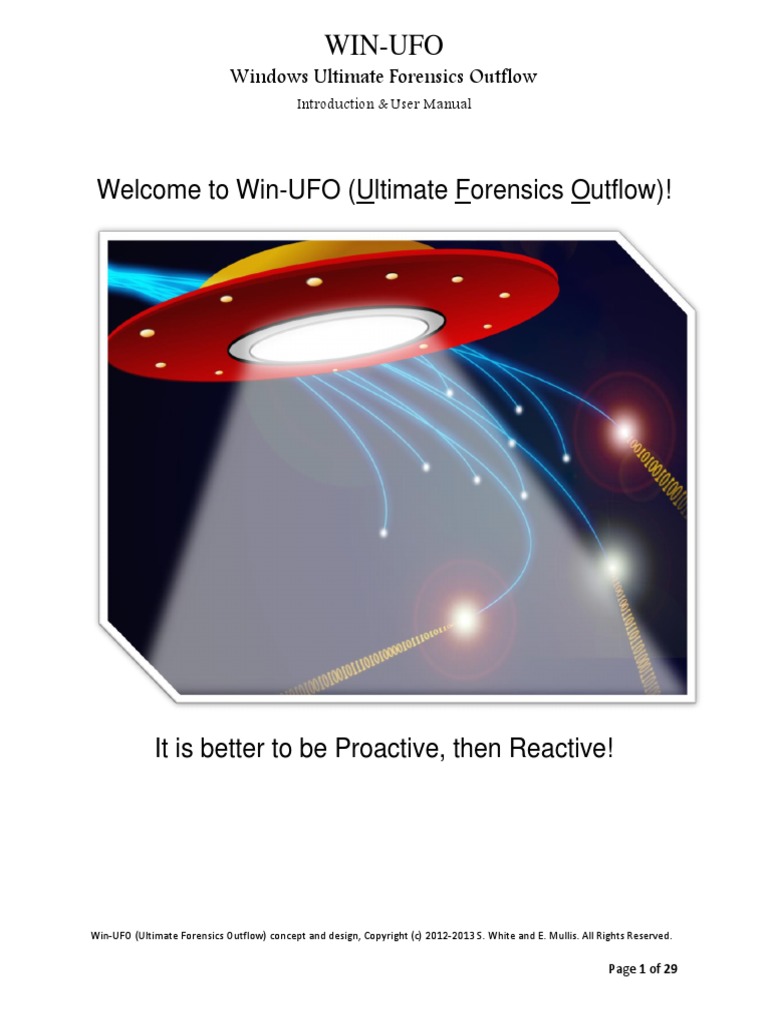 WIN-UFO
Windows Ultimate Forensics Outflow
Introduction & User Manual

Welcome to Win-UFO (Ultimate Forensics Outflow)!

It is better to be Proactive, then Reactive!

Win-UFO (Ultimate Forensics Outflow) concept and design, Copyright (c) 2012-2013 S. White and E. Mullis. All Rights Reserved.

Page 1 of 29